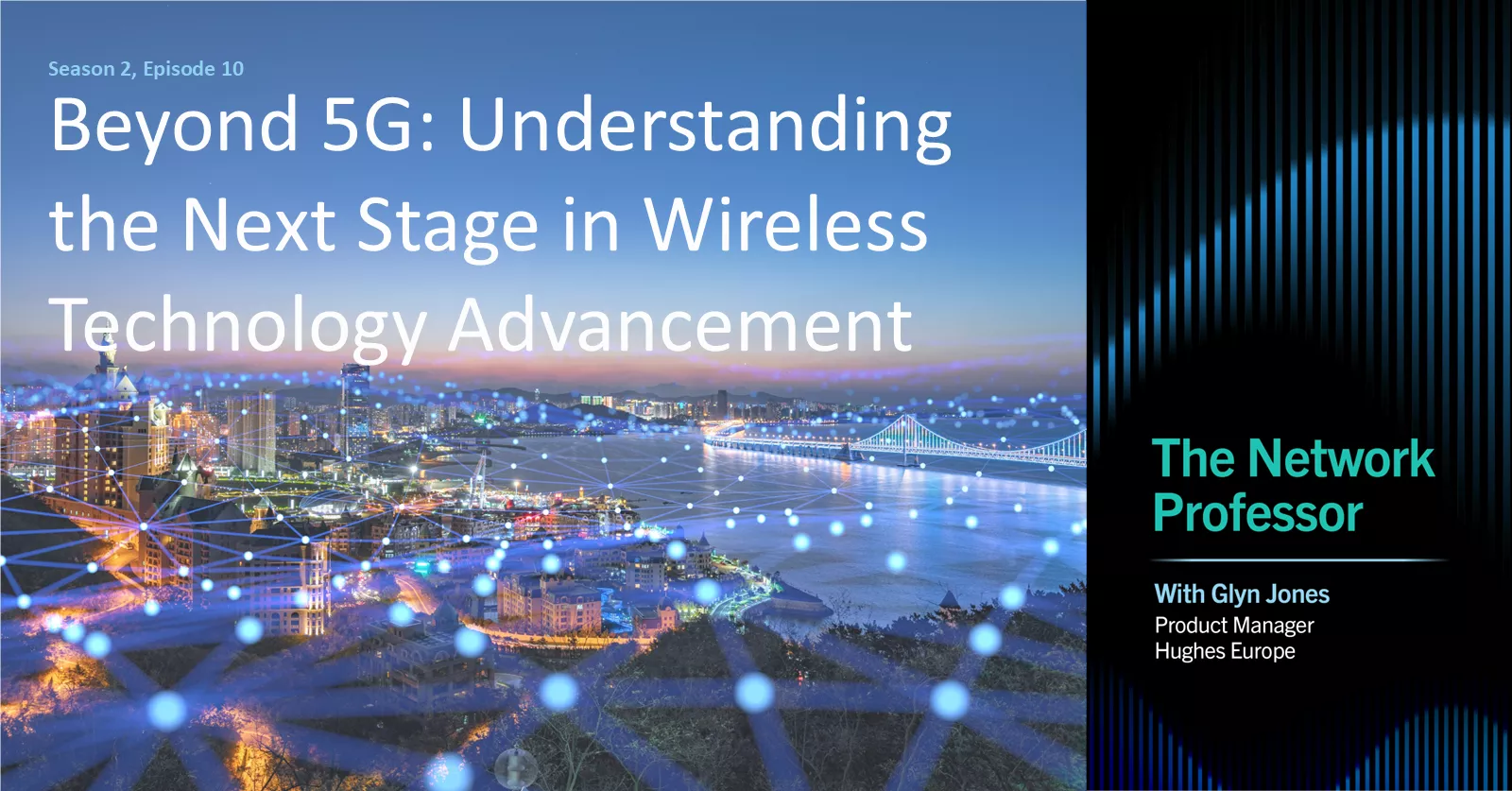 Season 2, Episode 10

Beyond 5G: Understanding the Next Stage in Wireless Technology Advancement

The Network Professor

With Glyn Jones
Product Manager
Hughes Europe